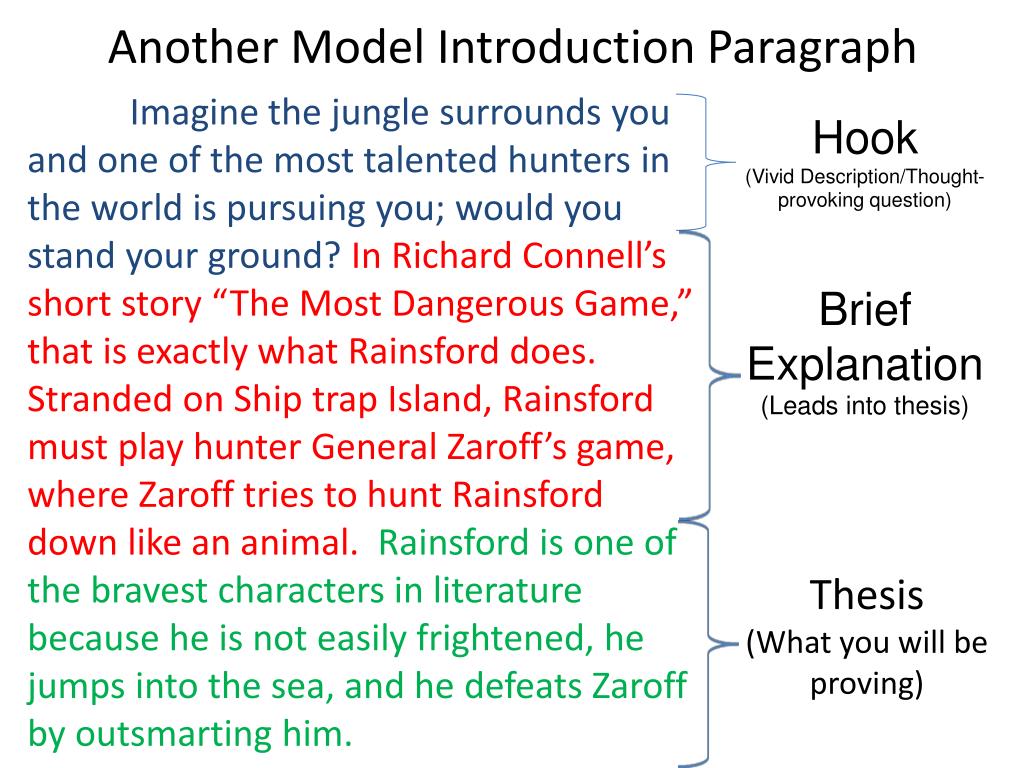 Another Model Introduction Paragraph

Imagine the jungle surrounds you and one of the most talented hunters in the world is pursuing you; would you stand your ground? In Richard Connell's short story "The Most Dangerous Game," that is exactly what Rainsford does. Stranded on Ship trap Island, Rainsford must play hunter General Zaroff's game, where Zaroff tries to hunt Rainsford down like an animal. Rainsford is one of the bravest characters in literature because he is not easily frightened, he jumps into the sea, and he defeats Zaroff by outsmarting him.

Hook
(Vivid Description/Thought-provoking question)

Brief Explanation
(Leads into thesis)

Thesis
(What you will be proving)